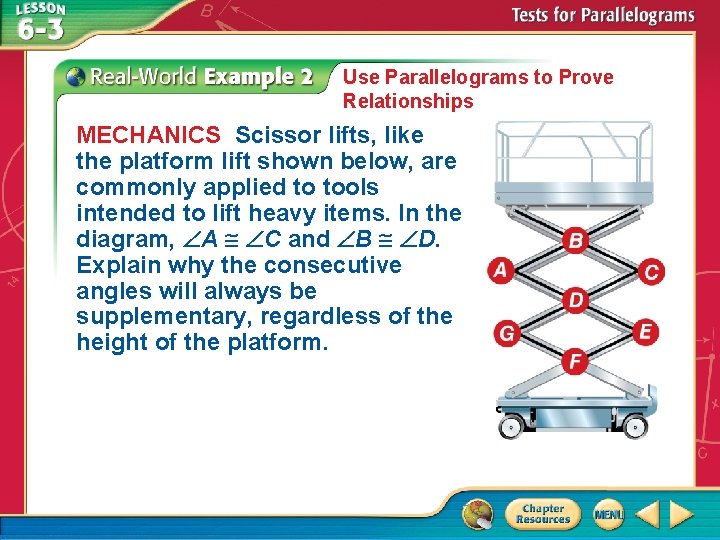 LESSON 6-3

Tests for Parallelograms

Real-World Example 2

Use Parallelograms to Prove Relationships

MECHANICS Scissor lifts, like the platform lift shown below, are commonly applied to tools intended to lift heavy items. In the diagram, $\angle A \cong \angle C$ and $\angle B \cong \angle D$. Explain why the consecutive angles will always be supplementary, regardless of the height of the platform.

B
A
C
D
G
E
F

Chapter Resources

MENU